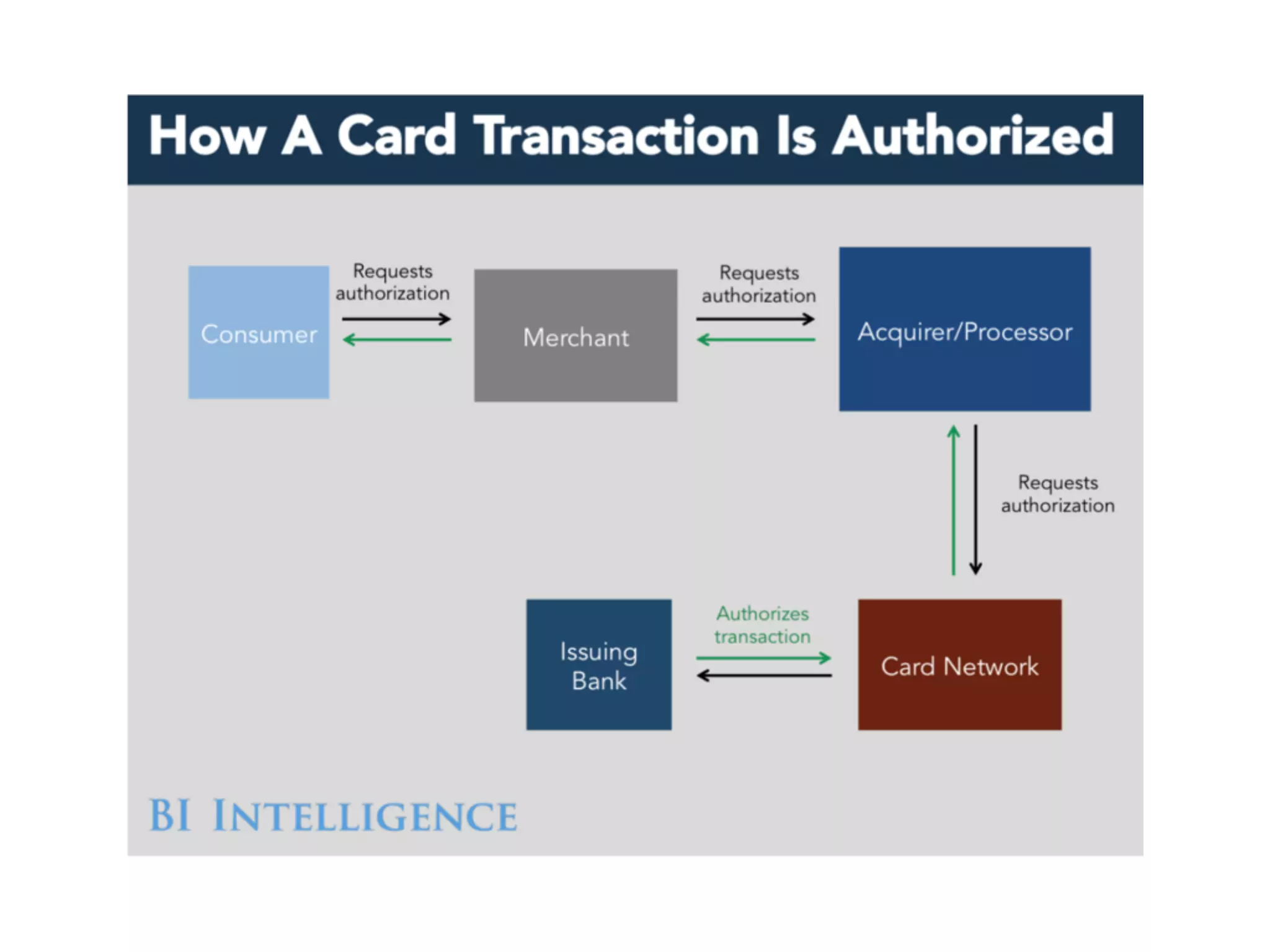 How A Card Transaction Is Authorized

Consumer

Requests authorization

Merchant

Requests authorization

Acquirer/Processor

Requests authorization

Issuing Bank

Authorizes transaction

Card Network

BI INTELLIGENCE